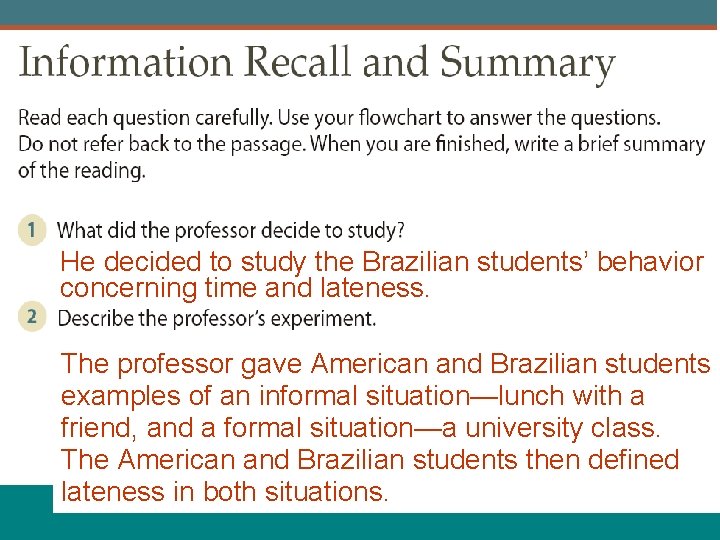 Information Recall and Summary

Read each question carefully. Use your flowchart to answer the questions. Do not refer back to the passage. When you are finished, write a brief summary of the reading.

1 What did the professor decide to study?

He decided to study the Brazilian students' behavior concerning time and lateness.

2 Describe the professor's experiment.

The professor gave American and Brazilian students examples of an informal situation—lunch with a friend, and a formal situation—a university class. The American and Brazilian students then defined lateness in both situations.